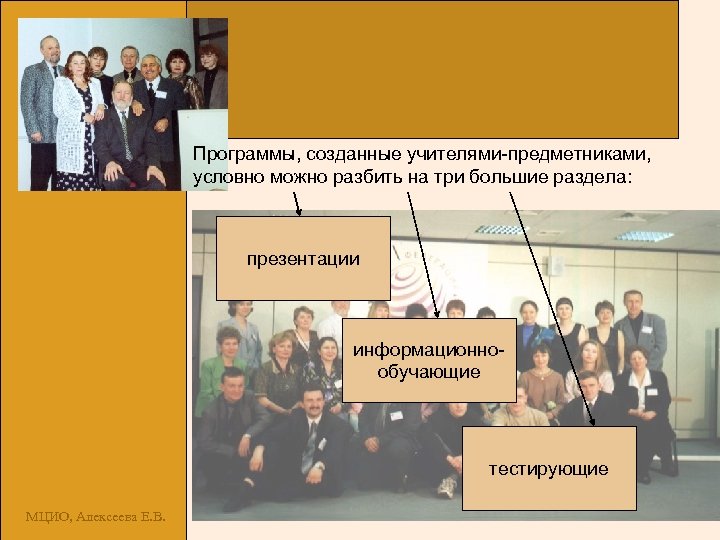 Программы, созданные учителями-предметниками, условно можно разбить на три большие раздела:

презентации

информационно-обучающие

тестирующие

МЦИО, Алексеева Е.В.